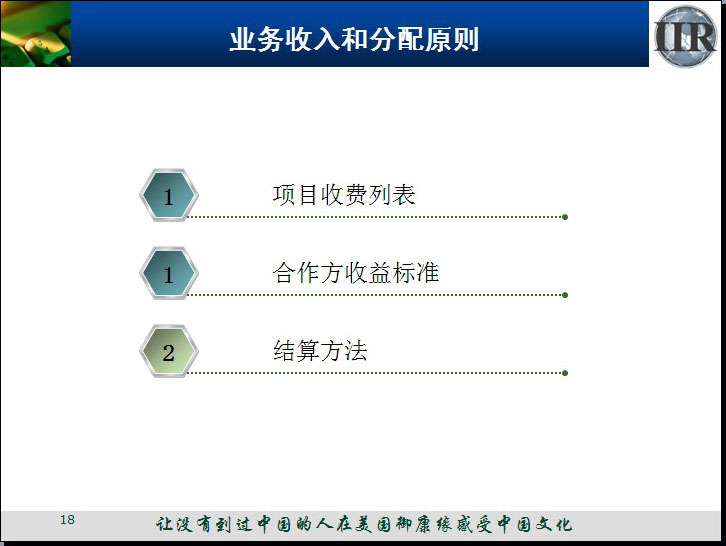 业务收入和分配原则

IIR

1 项目收费列表

1 合作方收益标准

2 结算方法

18

让没有到过中国的人在美国御康缘感受中国文化